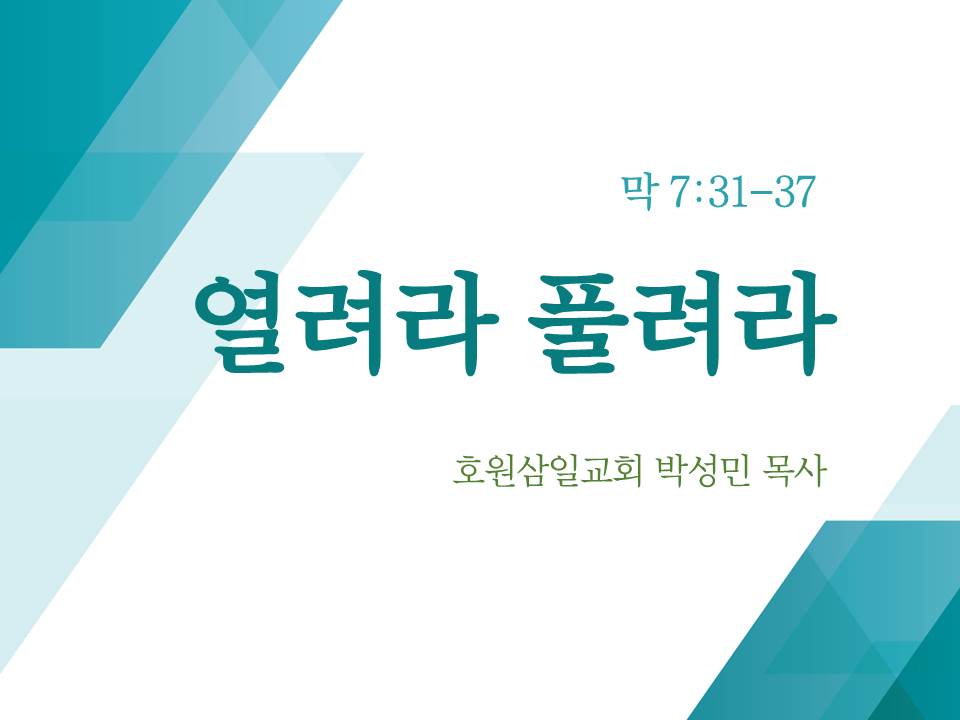 막 7:31-37

열려라 풀려라

호원삼일교회 박성민 목사